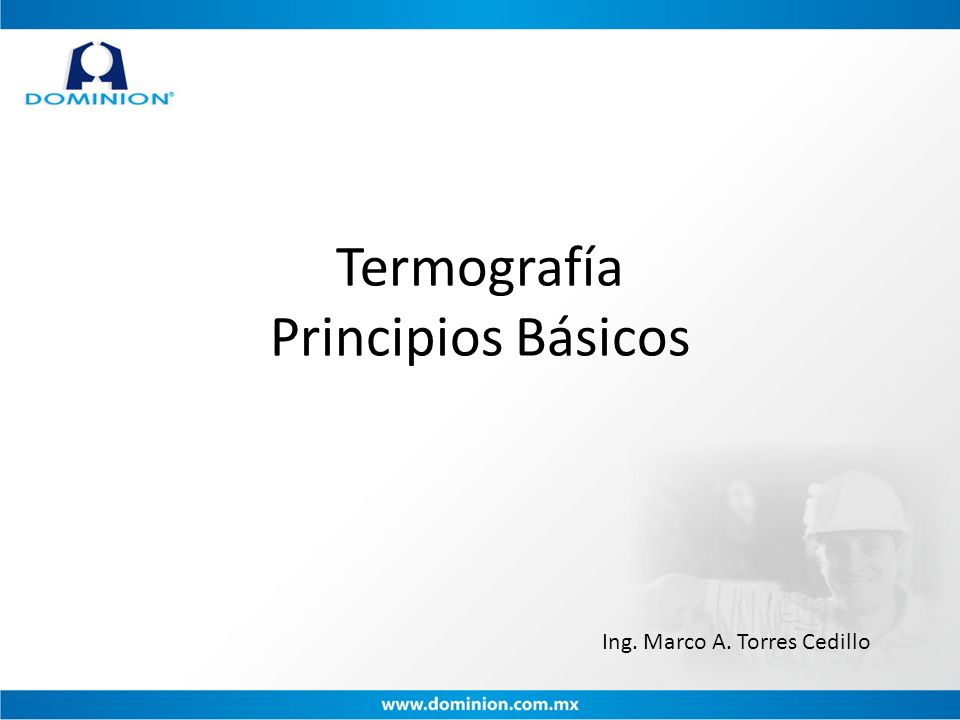 DOMINION®

Termografía
Principios Básicos

Ing. Marco A. Torres Cedillo

www.dominion.com.mx